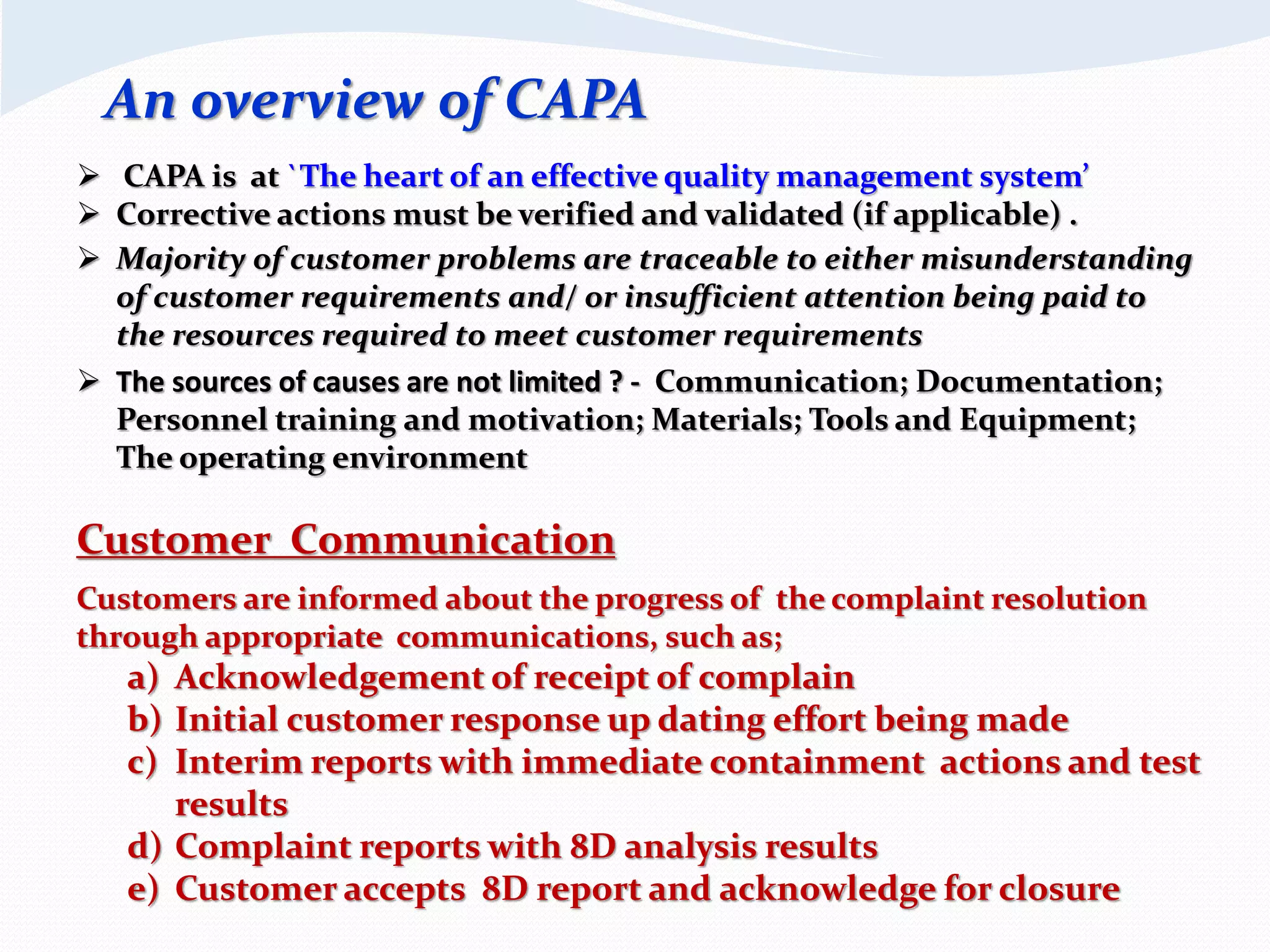 An overview of CAPA

➢ CAPA is at `The heart of an effective quality management system'

➢ Corrective actions must be verified and validated (if applicable) .

➢ Majority of customer problems are traceable to either misunderstanding of customer requirements and/ or insufficient attention being paid to the resources required to meet customer requirements

➢ The sources of causes are not limited ? - Communication; Documentation; Personnel training and motivation; Materials; Tools and Equipment; The operating environment

Customer Communication

Customers are informed about the progress of the complaint resolution through appropriate communications, such as;

a) Acknowledgement of receipt of complain
b) Initial customer response up dating effort being made
c) Interim reports with immediate containment actions and test results
d) Complaint reports with 8D analysis results
e) Customer accepts 8D report and acknowledge for closure